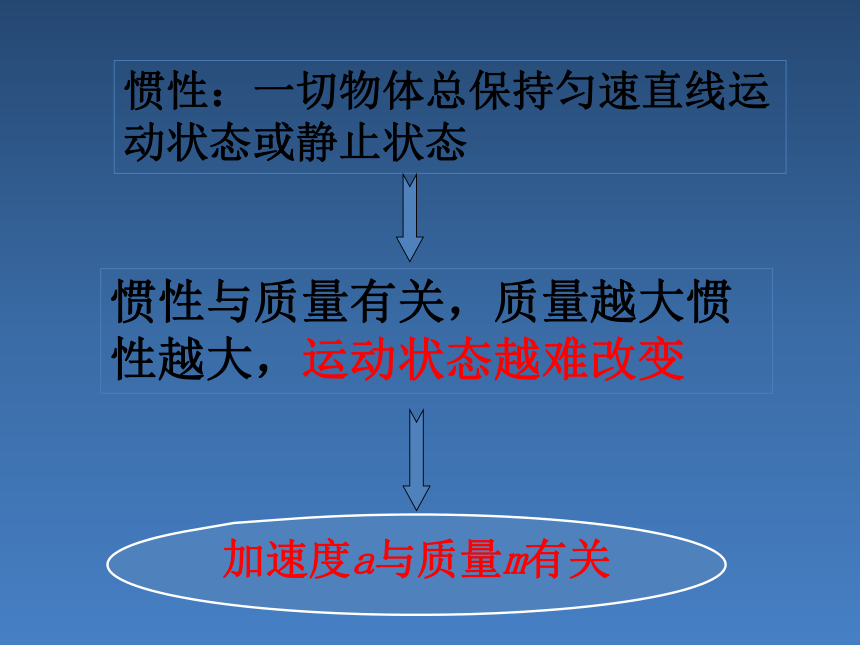 惯性：一切物体总保持匀速直线运动状态或静止状态

惯性与质量有关，质量越大惯性越大，运动状态越难改变

加速度$a$与质量$m$有关